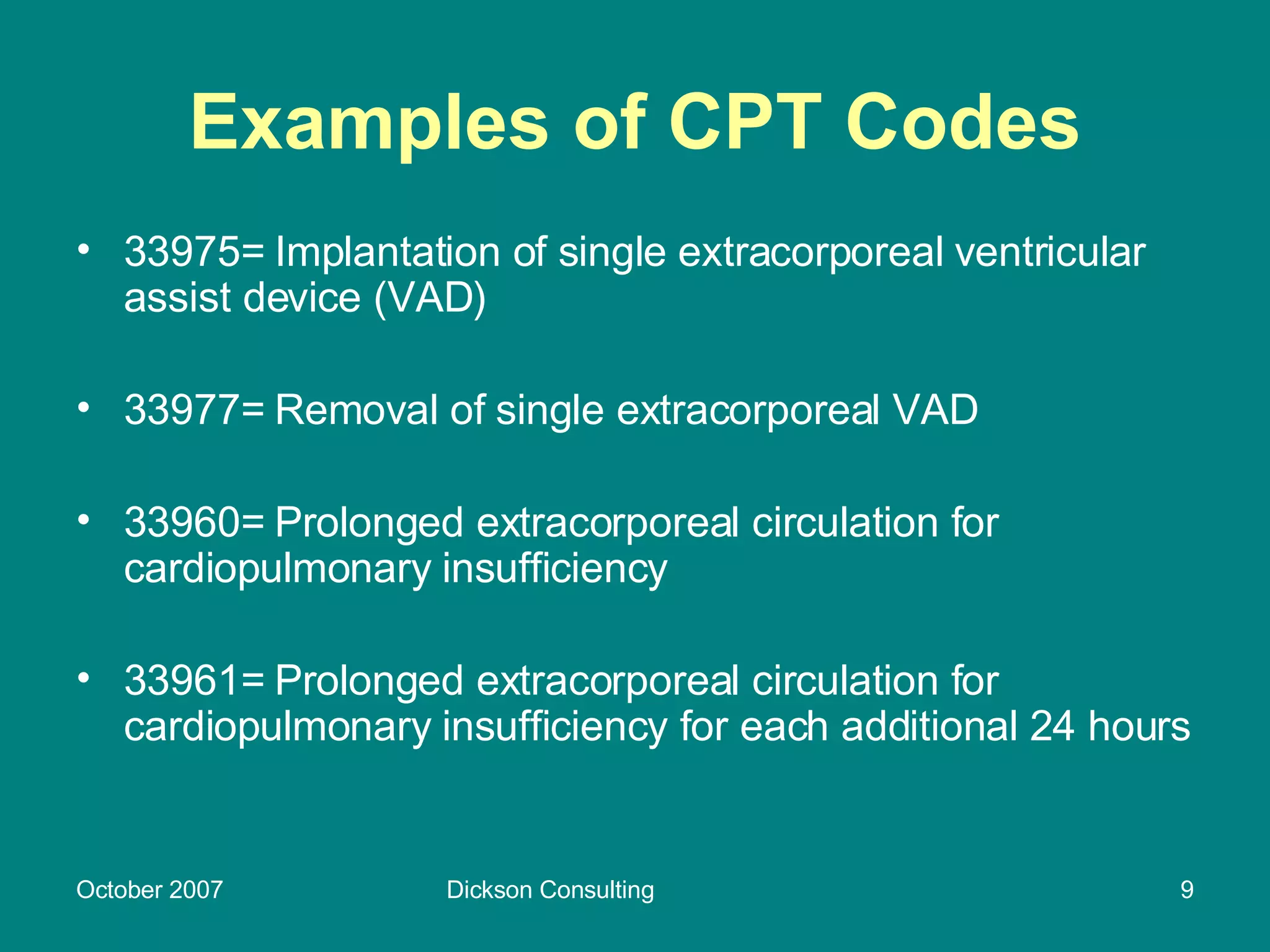 Examples of CPT Codes

• 33975= Implantation of single extracorporeal ventricular assist device (VAD)

• 33977= Removal of single extracorporeal VAD

• 33960= Prolonged extracorporeal circulation for cardiopulmonary insufficiency

• 33961= Prolonged extracorporeal circulation for cardiopulmonary insufficiency for each additional 24 hours

October 2007

Dickson Consulting

9